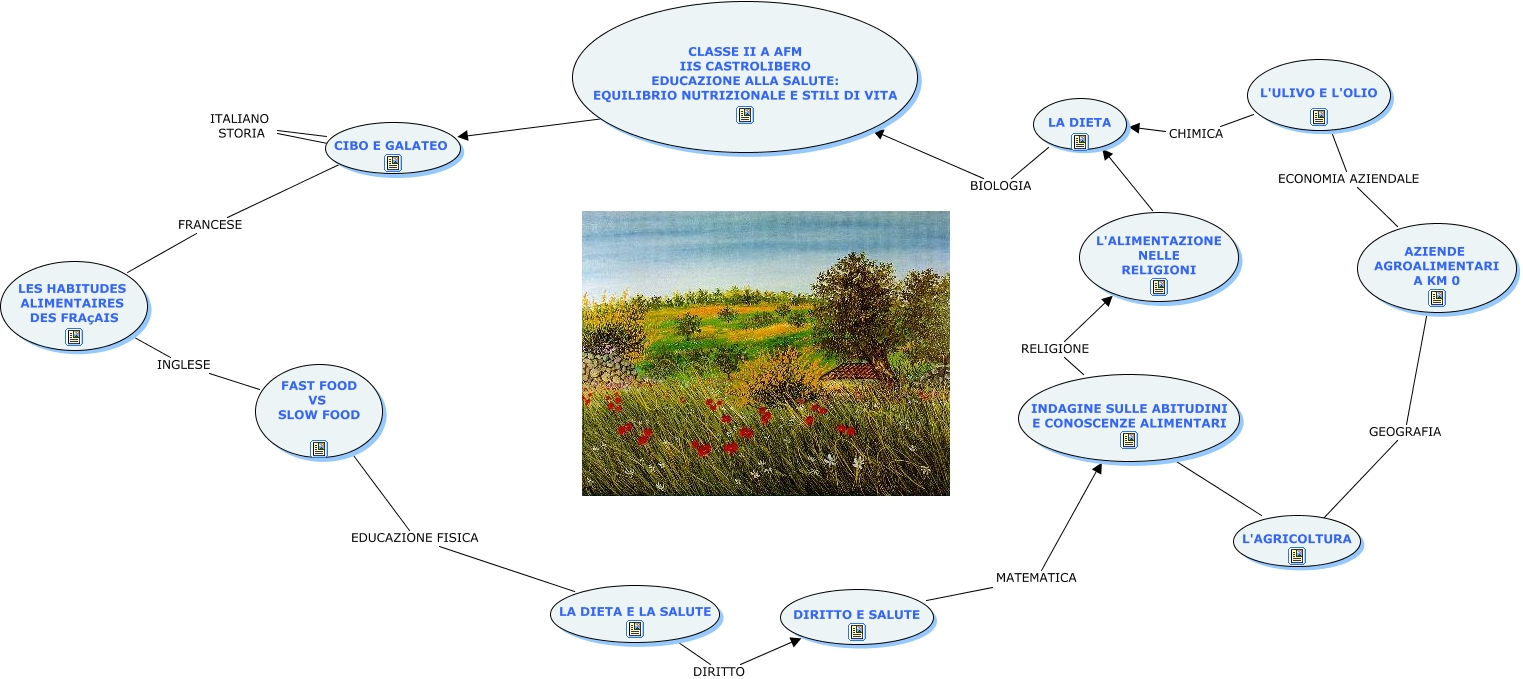 CLASSE II A AFM
IIS CASTROLIBERO
EDUCAZIONE ALLA SALUTE:
EQUILIBRIO NUTRIZIONALE E STILI DI VITA

ITALIANO
STORIA

CIBO E GALATEO

FRANCESE

LES HABITUDES ALIMENTAIRES DES FRAçAIS

INGLESE

FAST FOOD VS SLOW FOOD

EDUCAZIONE FISICA

LA DIETA E LA SALUTE

DIRITTO

DIRITTO E SALUTE

MATEMATICA

INDAGINE SULLE ABITUDINI E CONOSCENZE ALIMENTARI

RELIGIONE

L'ALIMENTAZIONE NELLE RELIGIONI

LA DIETA

BIOLOGIA

CHIMICA

L'ULIVO E L'OLIO

ECONOMIA AZIENDALE

AZIENDE AGROALIMENTARI A KM 0

GEOGRAFIA

L'AGRICOLTURA